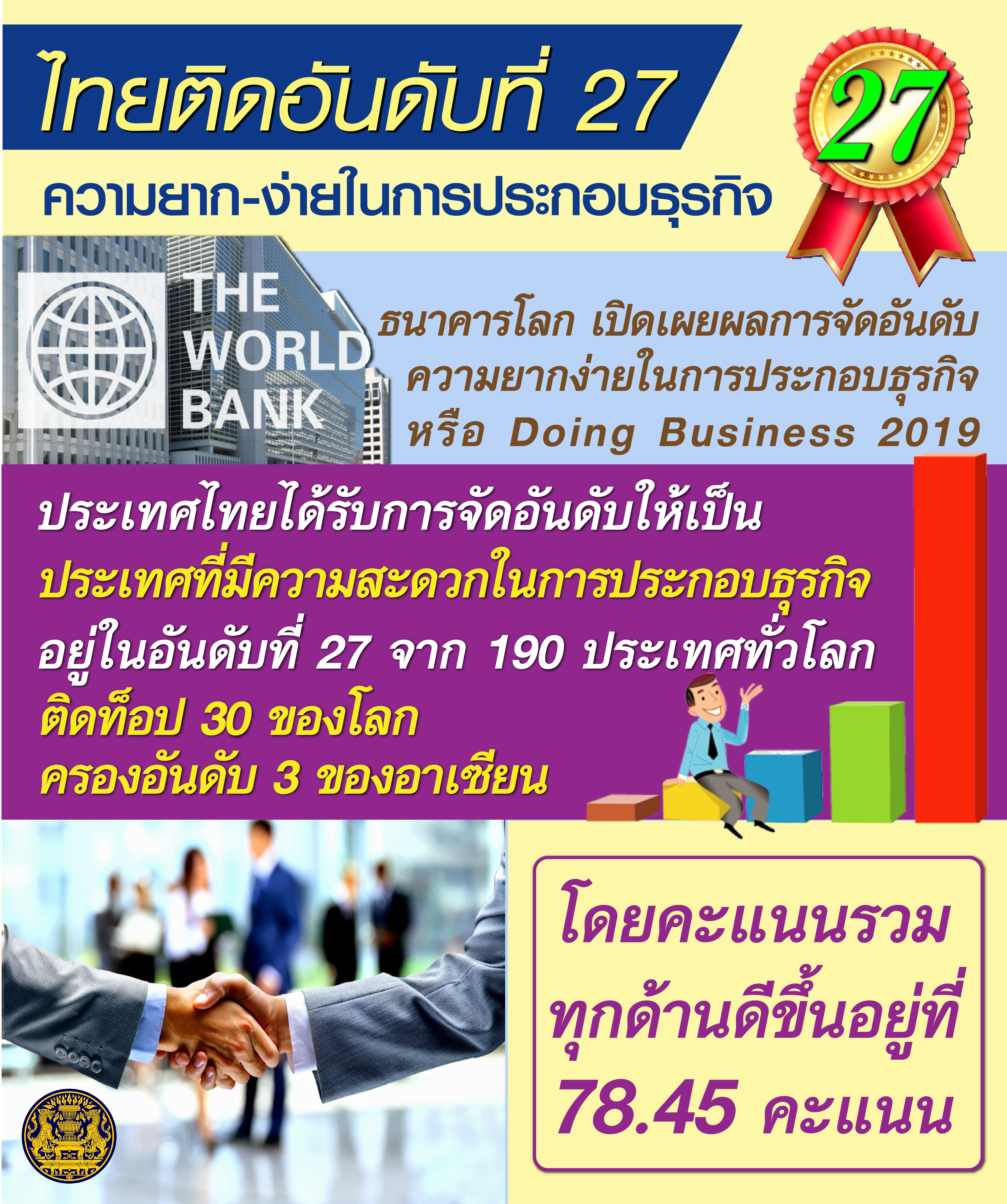 ไทยติดอันดับที่ 27

27

ความยาก-ง่ายในการประกอบธุรกิจ

THE WORLD BANK

ธนาคารโลก เปิดเผยผลการจัดอันดับ ความยากง่ายในการประกอบธุรกิจ หรือ Doing Business 2019

ประเทศไทยได้รับการจัดอันดับให้เป็น ประเทศที่มีความสะดวกในการประกอบธุรกิจ อยู่ในอันดับที่ 27 จาก 190 ประเทศทั่วโลก ติดท็อป 30 ของโลก ครองอันดับ 3 ของอาเซียน

โดยคะแนนรวม ทุกด้านดีขึ้นอยู่ที่ 78.45 คะแนน